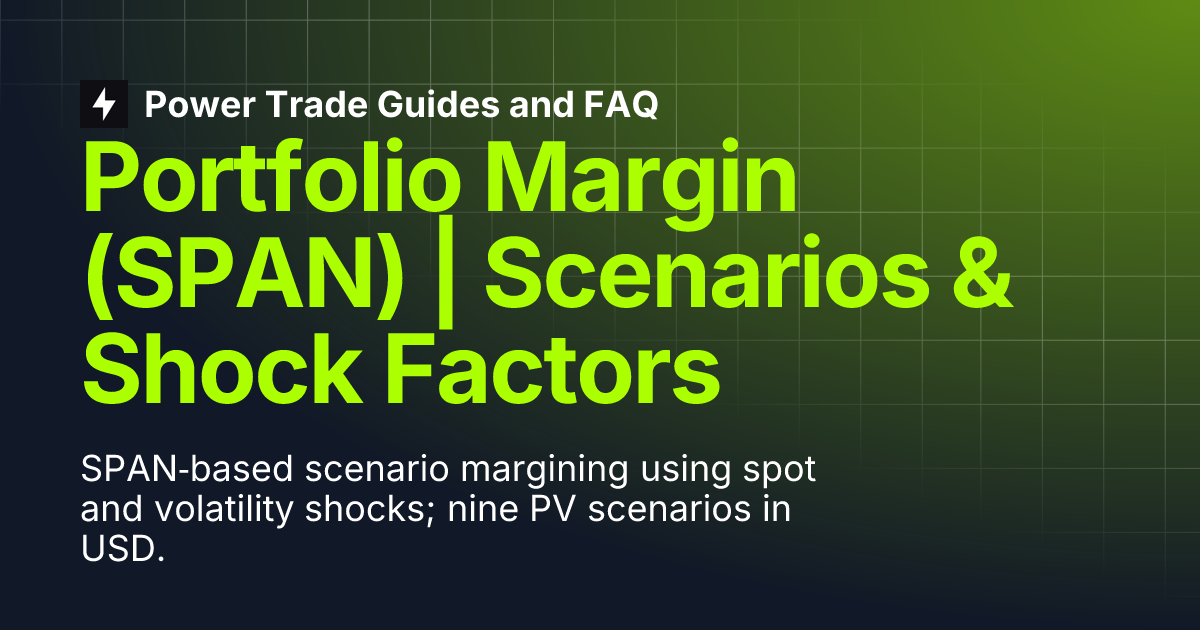 Power Trade Guides and FAQ

Portfolio Margin (SPAN) | Scenarios & Shock Factors

SPAN-based scenario margining using spot and volatility shocks; nine PV scenarios in USD.